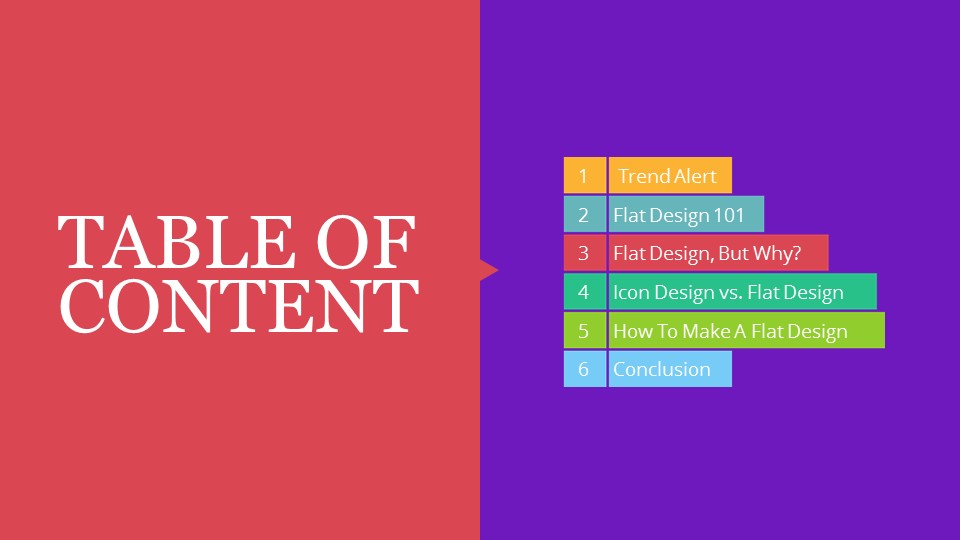 TABLE OF CONTENT

1 Trend Alert
2 Flat Design 101
3 Flat Design, But Why?
4 Icon Design vs. Flat Design
5 How To Make A Flat Design
6 Conclusion